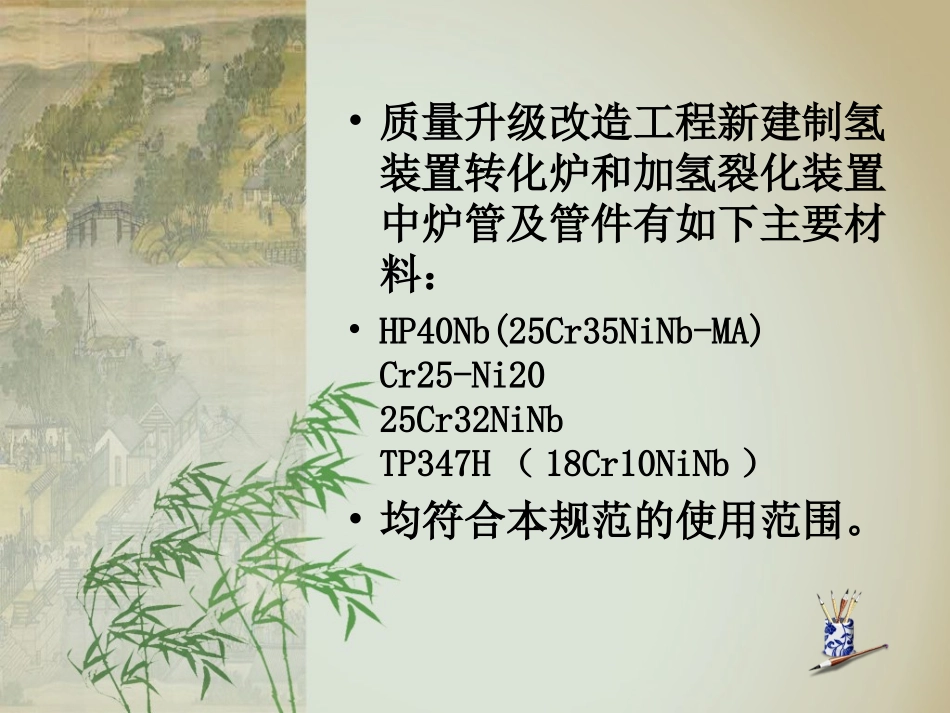 • 质量升级改造工程新建制氢装置转化炉和加氢裂化装置中炉管及管件有如下主要材料：

• HP40Nb(25Cr35NiNb-MA)
Cr25-Ni20
25Cr32NiNb
TP347H （ 18Cr10NiNb ）

• 均符合本规范的使用范围。